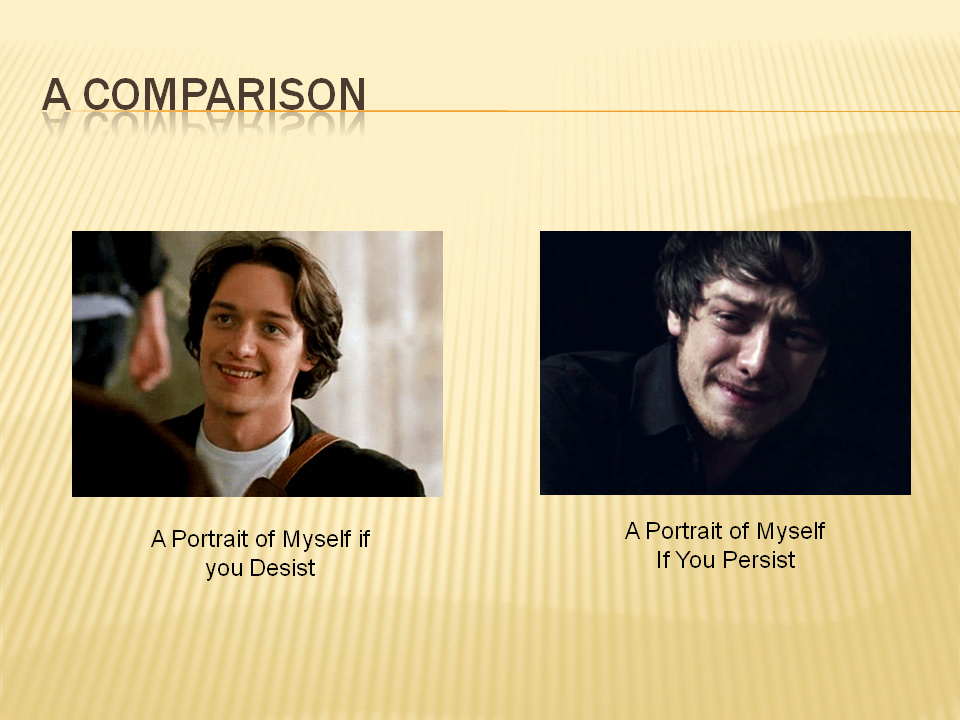 A COMPARISON

A Portrait of Myself if you Desist

A Portrait of Myself If You Persist